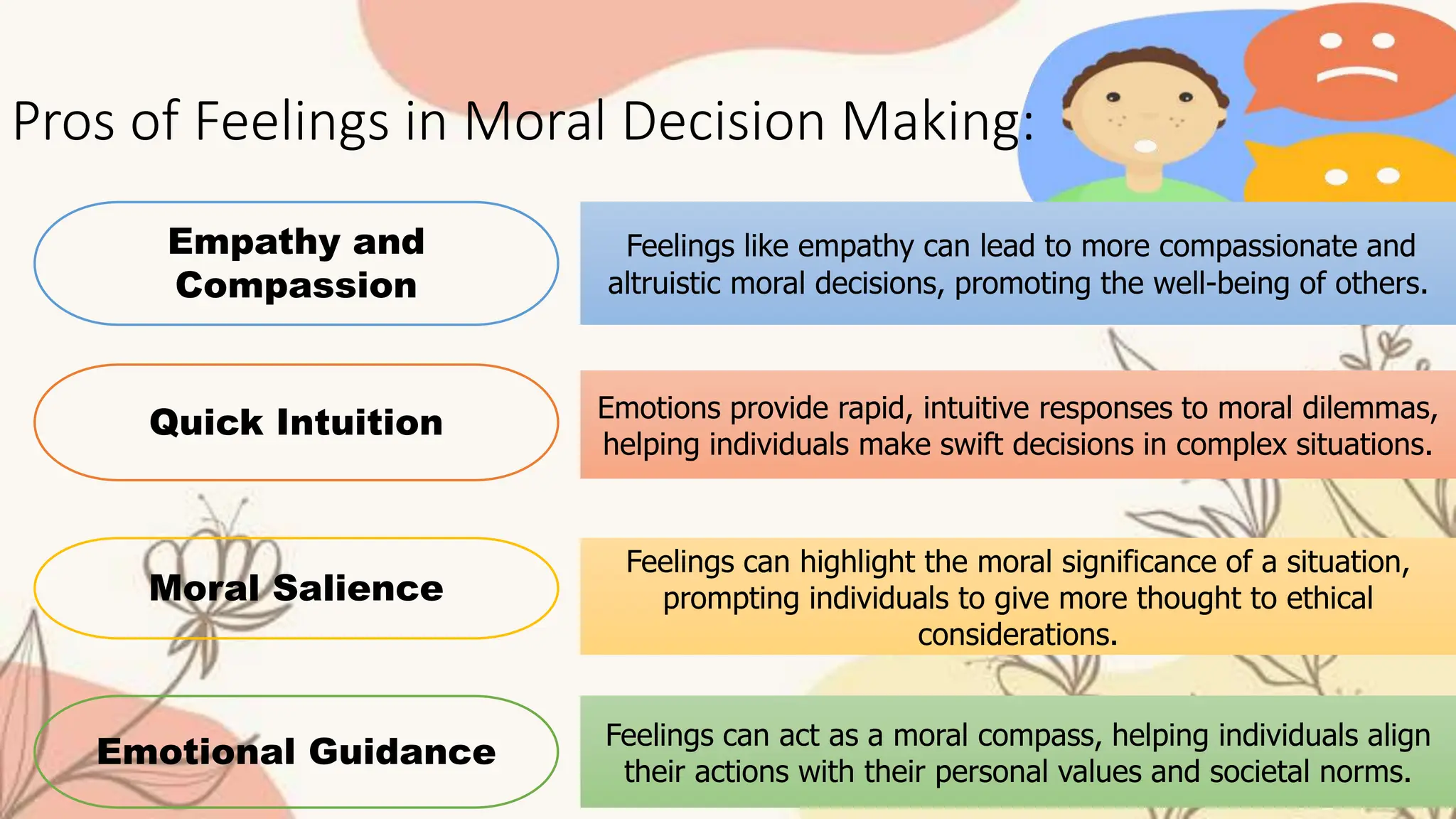 Pros of Feelings in Moral Decision Making:

Empathy and Compassion

Feelings like empathy can lead to more compassionate and altruistic moral decisions, promoting the well-being of others.

Quick Intuition

Emotions provide rapid, intuitive responses to moral dilemmas, helping individuals make swift decisions in complex situations.

Moral Salience

Feelings can highlight the moral significance of a situation, prompting individuals to give more thought to ethical considerations.

Emotional Guidance

Feelings can act as a moral compass, helping individuals align their actions with their personal values and societal norms.